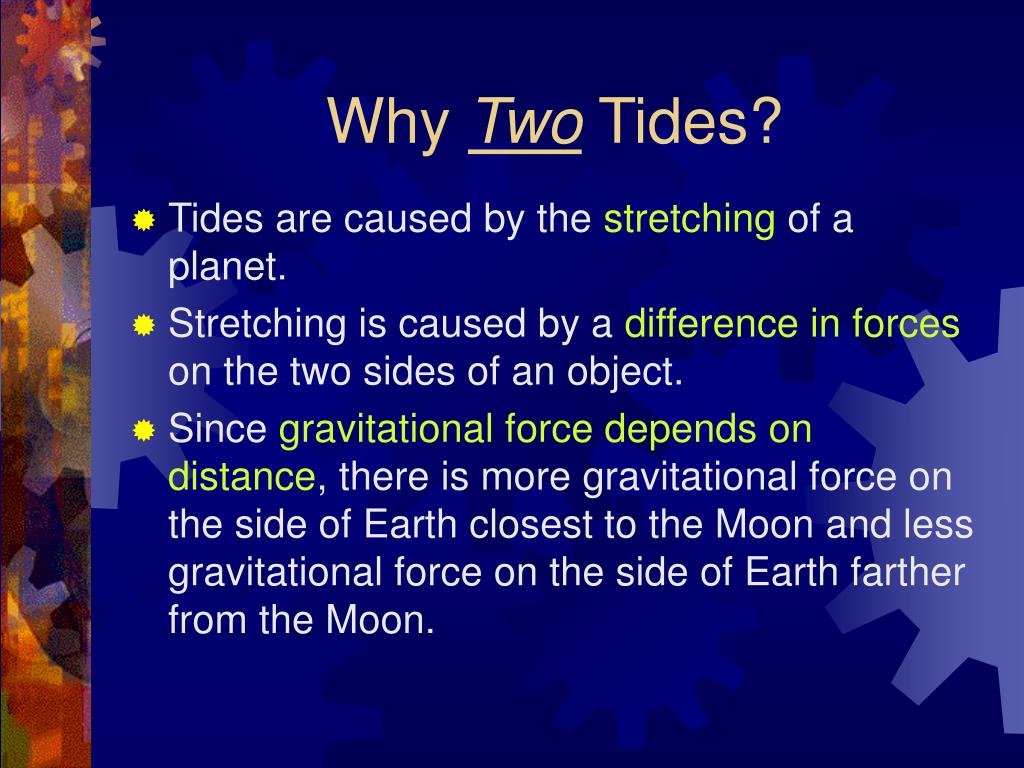 Why Two Tides?

Tides are caused by the stretching of a planet.

Stretching is caused by a difference in forces on the two sides of an object.

Since gravitational force depends on distance, there is more gravitational force on the side of Earth closest to the Moon and less gravitational force on the side of Earth farther from the Moon.